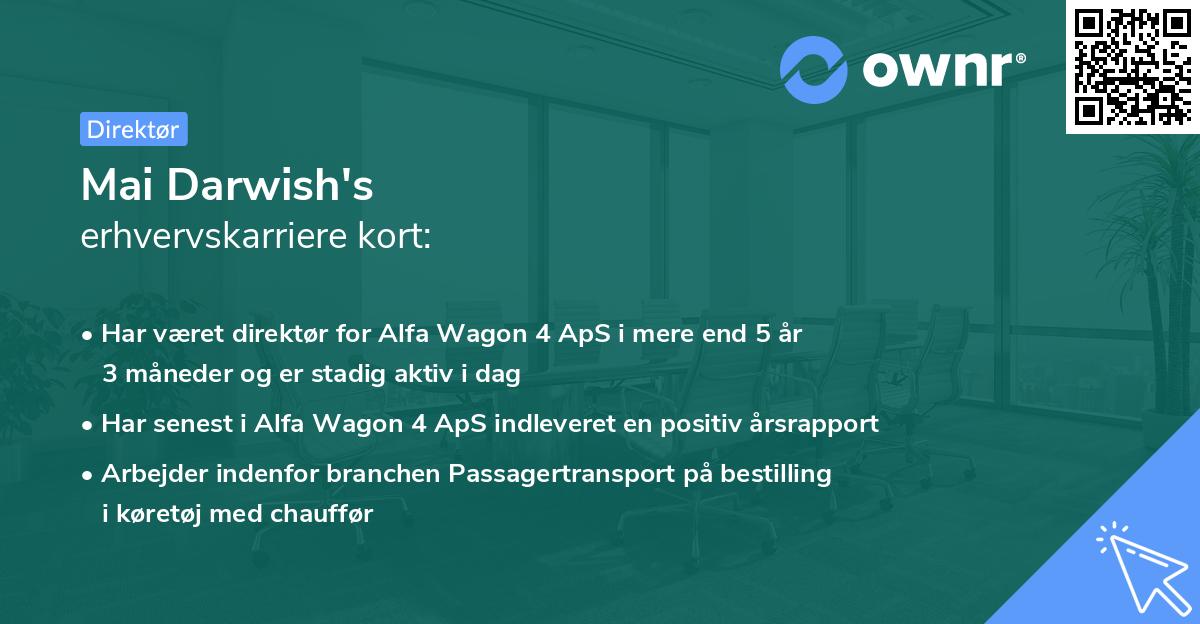 ownr®

Direktør

Mai Darwish's
erhvervskarriere kort:

• Har været direktør for Alfa Wagon 4 ApS i mere end 5 år 3 måneder og er stadig aktiv i dag

• Har senest i Alfa Wagon 4 ApS indleveret en positiv årsrapport

• Arbejder indenfor branchen Passagertransport på bestilling i køretøj med chauffør